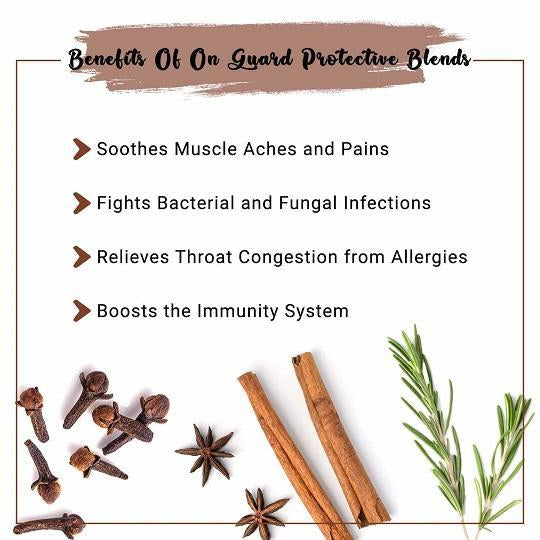 Benefits Of On Guard Protective Blends

Soothes Muscle Aches and Pains

Fights Bacterial and Fungal Infections

Relieves Throat Congestion from Allergies

Boosts the Immunity System